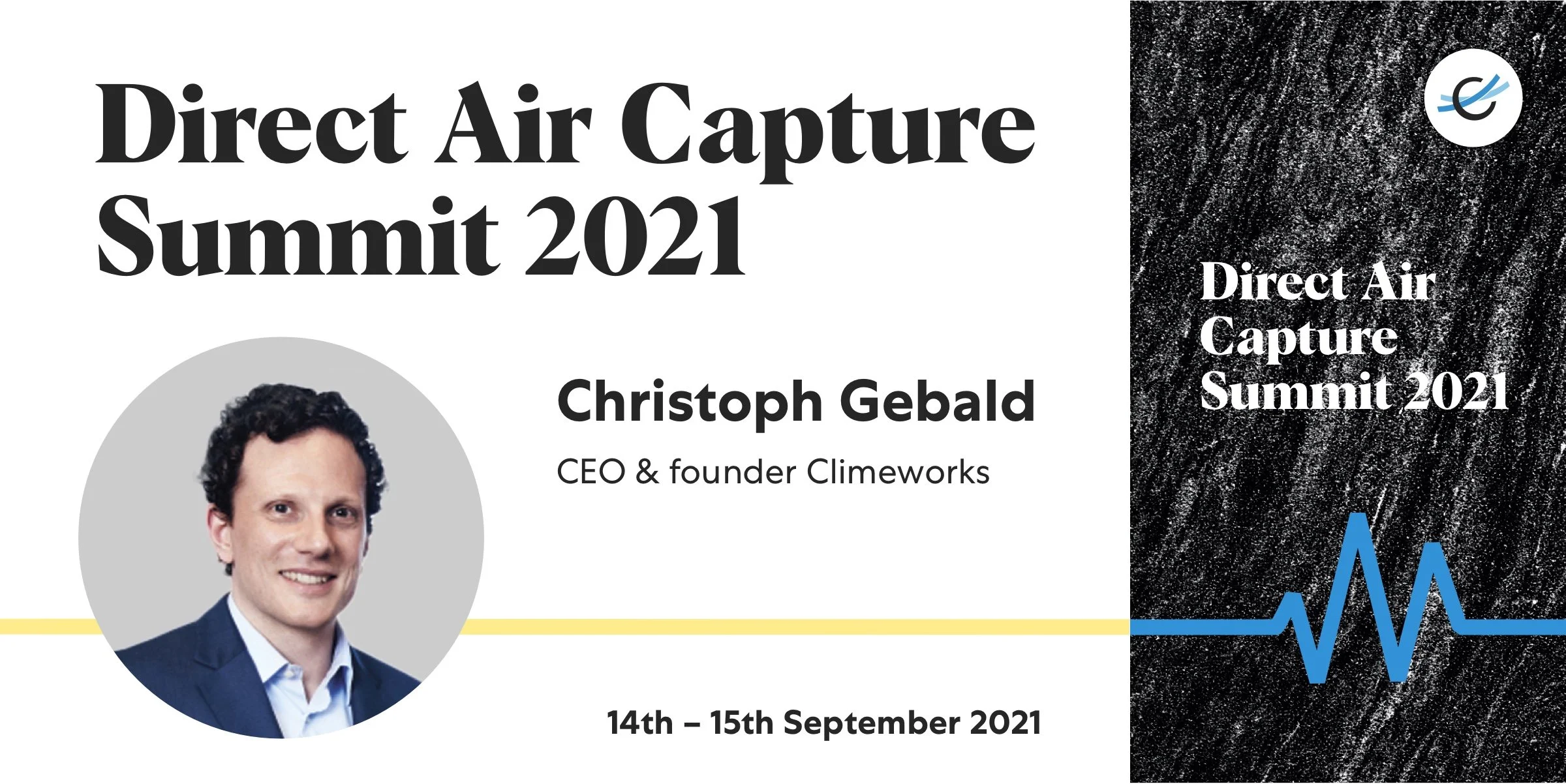 Direct Air Capture Summit 2021

Christoph Gebald

CEO & founder Climeworks

14th – 15th September 2021

Direct Air Capture Summit 2021